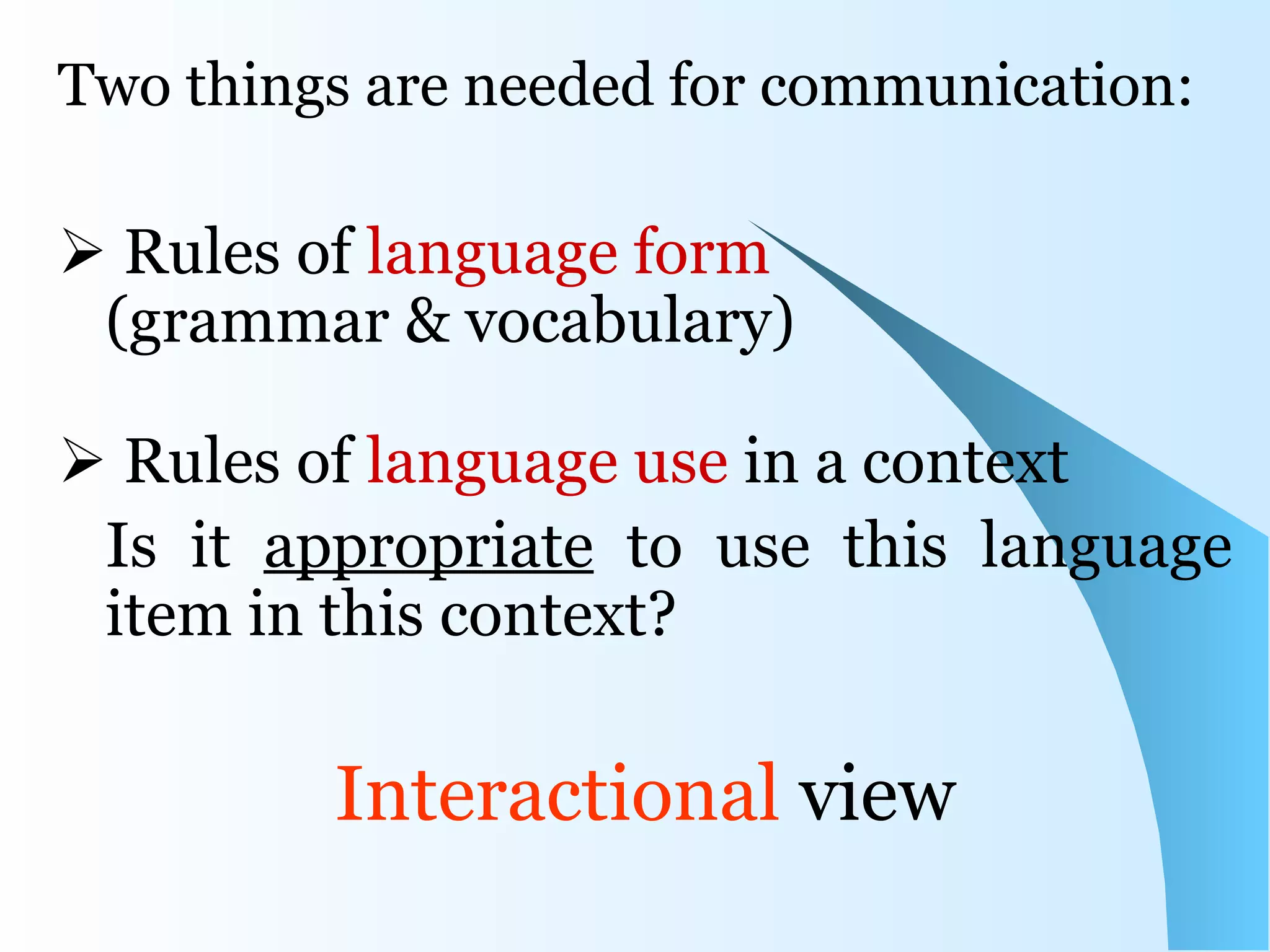 Two things are needed for communication:

➢ Rules of language form (grammar & vocabulary)

➢ Rules of language use in a context
Is it appropriate to use this language item in this context?

Interactional view